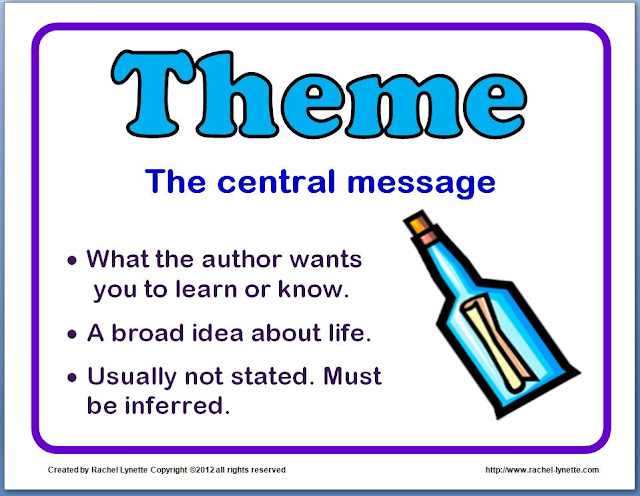 Theme

The central message

• What the author wants you to learn or know.

• A broad idea about life.

• Usually not stated. Must be inferred.

Created by Rachel Lynette Copyright ©2012 all rights reserved

http://www.rachel-lynette.com